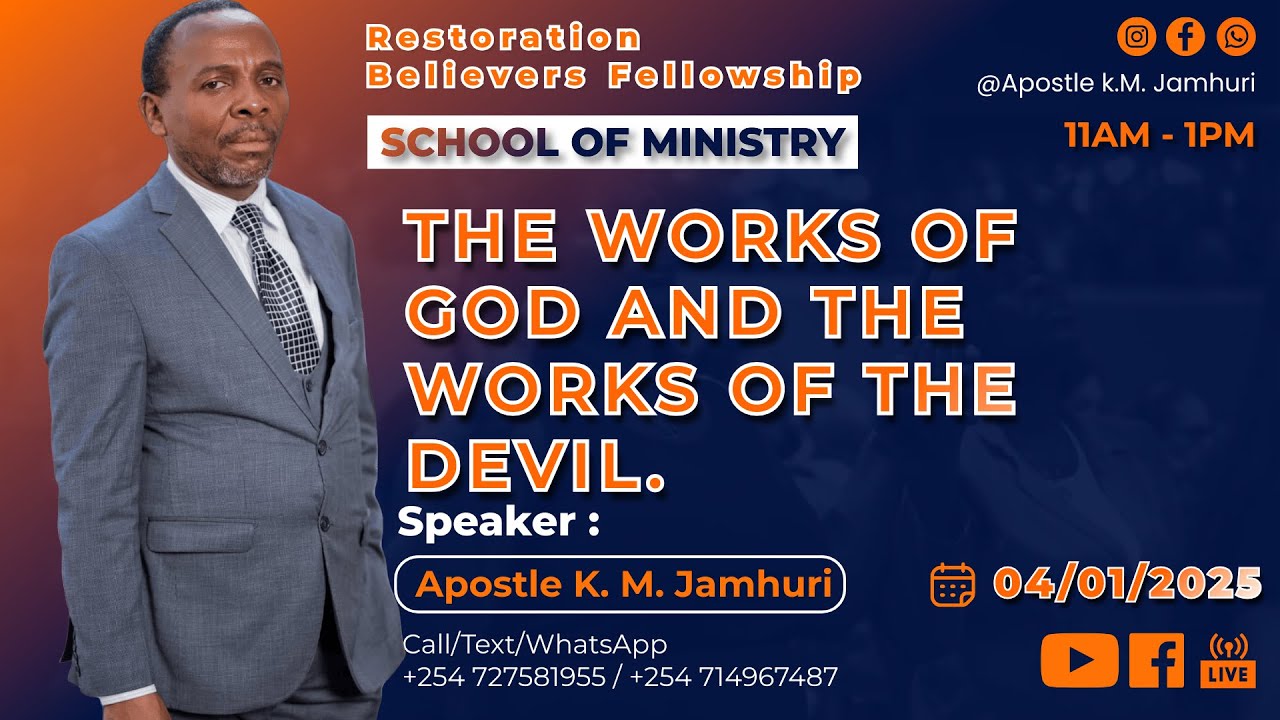 Restoration
Believers Fellowship

SCHOOL OF MINISTRY

@Apostle k.M. Jamhuri

11AM - 1PM

THE WORKS OF GOD AND THE WORKS OF THE DEVIL.

Speaker :

Apostle K. M. Jamhuri

04/01/2025

Call/Text/WhatsApp
+254 727581955 / +254 714967487

LIVE